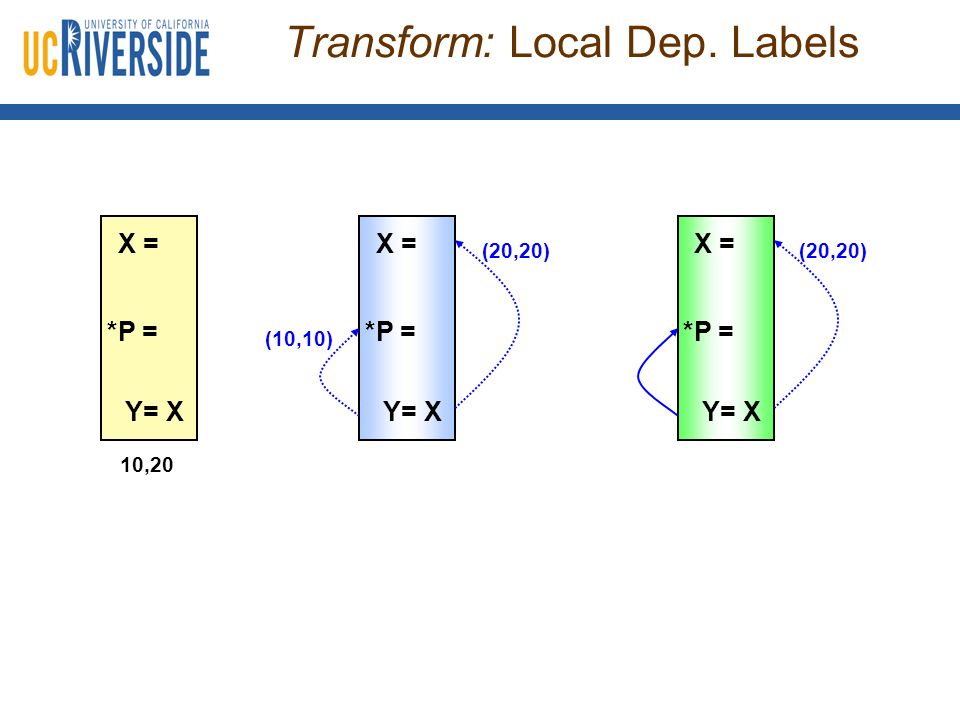 UNIVERSITY OF CALIFORNIA
UCRIVERSIDE

Transform: Local Dep. Labels

X =

*P =

Y= X

10,20

X =

(20,20)

(10,10)

*P =

Y= X

X =

(20,20)

*P =

Y= X